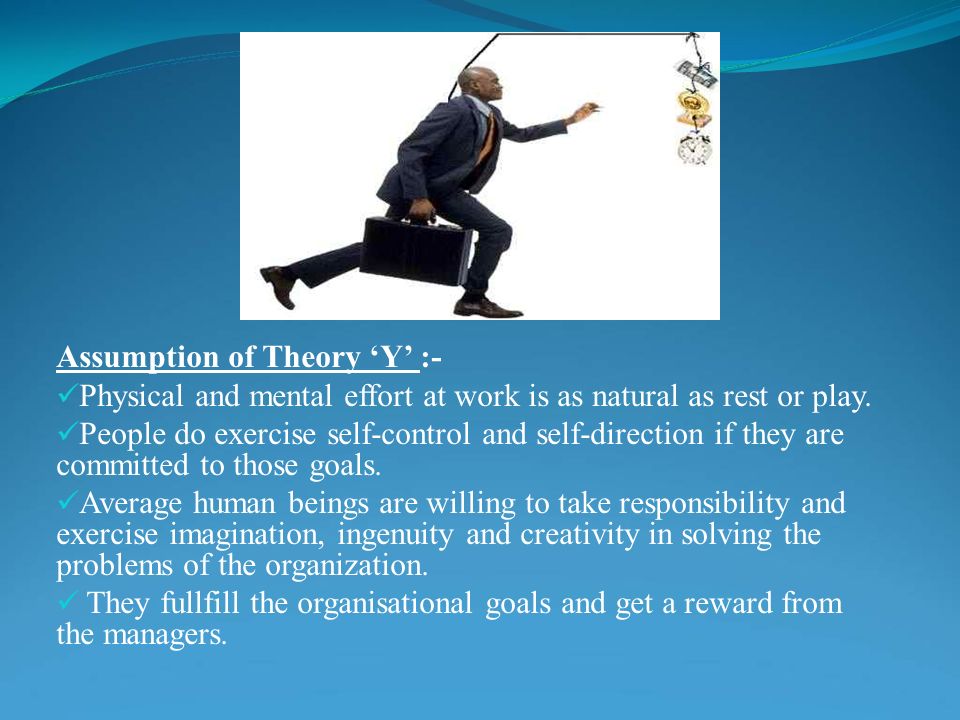 Assumption of Theory ‘Y’ :-

✓Physical and mental effort at work is as natural as rest or play.

✓People do exercise self-control and self-direction if they are committed to those goals.

✓Average human beings are willing to take responsibility and exercise imagination, ingenuity and creativity in solving the problems of the organization.

✓ They fullfill the organisational goals and get a reward from the managers.